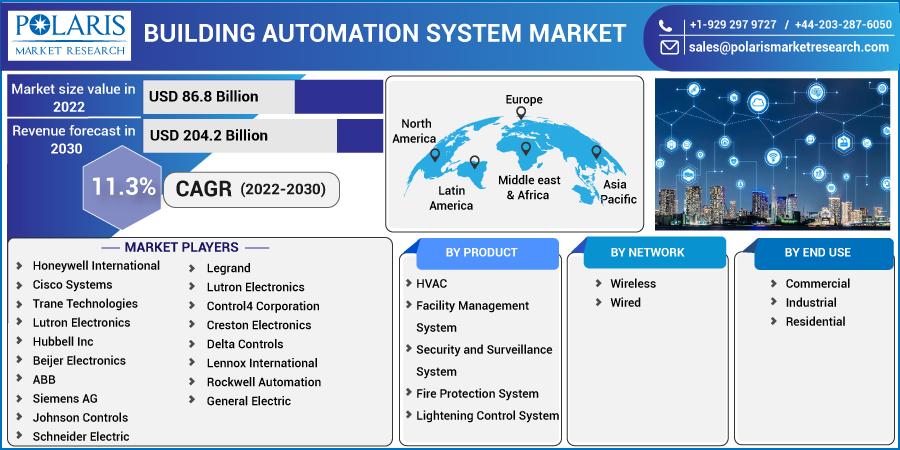 POLARIS
MARKET RESEARCH

BUILDING AUTOMATION SYSTEM MARKET

+1-929 297 9727 / +44-203-287-6050
sales@polarismarketresearch.com

Market size value in 2022
USD 86.8 Billion
Revenue forecast in 2030
USD 204.2 Billion
11.3%
CAGR (2022-2030)

North America
Europe
Latin America
Middle east & Africa
Asia Pacific

MARKET PLAYERS
Honeywell International
Cisco Systems
Trane Technologies
Lutron Electronics
Hubbell Inc
Beijer Electronics
ABB
Siemens AG
Johnson Controls
Schneider Electric
Legrand
Lutron Electronics
Control4 Corporation
Creston Electronics
Delta Controls
Lennox International
Rockwell Automation
General Electric

BY PRODUCT
HVAC
Facility Management System
Security and Surveillance System
Fire Protection System
Lightening Control System

BY NETWORK
Wireless
Wired

BY END USE
Commercial
Industrial
Residential